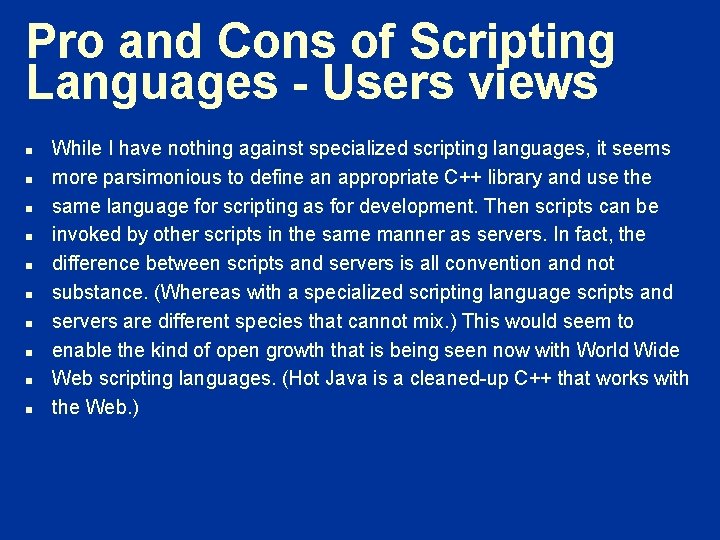 Pro and Cons of Scripting Languages - Users views

- While I have nothing against specialized scripting languages, it seems
- more parsimonious to define an appropriate C++ library and use the
- same language for scripting as for development. Then scripts can be
- invoked by other scripts in the same manner as servers. In fact, the
- difference between scripts and servers is all convention and not
- substance. (Whereas with a specialized scripting language scripts and
- servers are different species that cannot mix.) This would seem to
- enable the kind of open growth that is being seen now with World Wide
- Web scripting languages. (Hot Java is a cleaned-up C++ that works with
- the Web.)